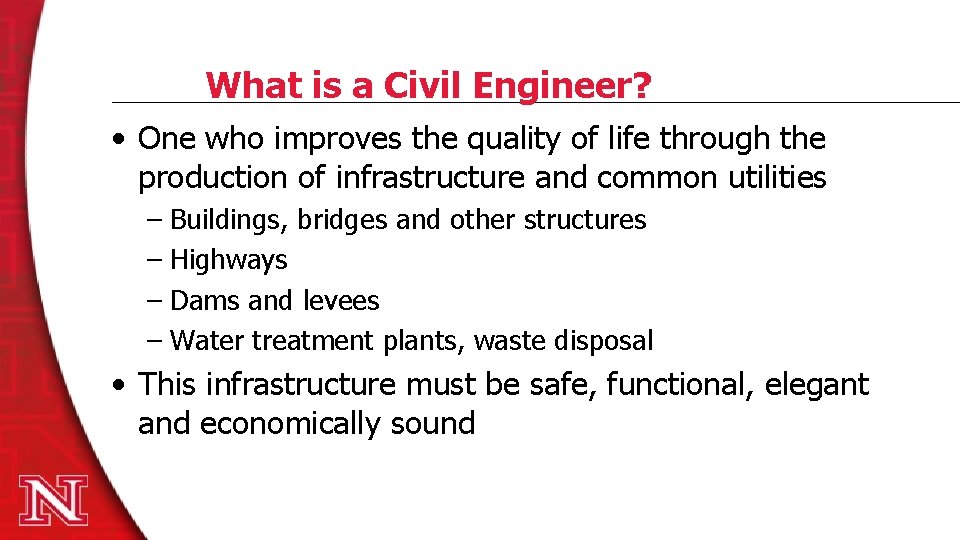 What is a Civil Engineer?

• One who improves the quality of life through the production of infrastructure and common utilities

– Buildings, bridges and other structures

– Highways

– Dams and levees

– Water treatment plants, waste disposal

• This infrastructure must be safe, functional, elegant and economically sound

N